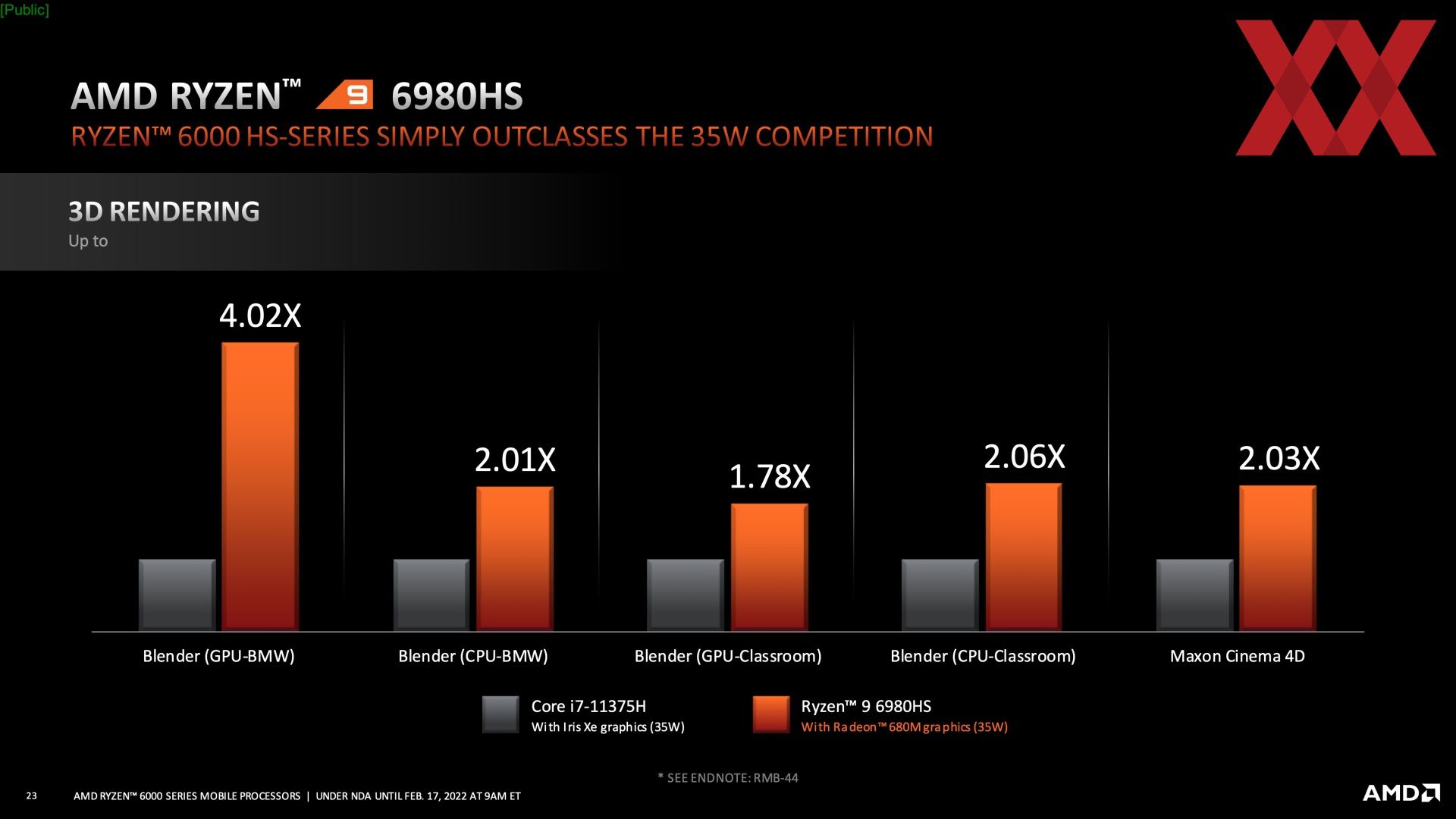 [Public]

AMD RYZEN™ 9 6980HS
RYZEN™ 6000 HS-SERIES SIMPLY OUTCLASSES THE 35W COMPETITION

3D RENDERING
Up to

4.02X
2.01X
1.78X
2.06X
2.03X

Blender (GPU-BMW)
Blender (CPU-BMW)
Blender (GPU-Classroom)
Blender (CPU-Classroom)
Maxon Cinema 4D

Core i7-11375H
With Iris Xe graphics (35W)
Ryzen™ 9 6980HS
With Radeon™ 680M graphics (35W)

* SEE ENDNOTE: RMB-44

23 AMD RYZEN™ 6000 SERIES MOBILE PROCESSORS | UNDER NDA UNTIL FEB. 17, 2022 AT 9AM ET

AMD